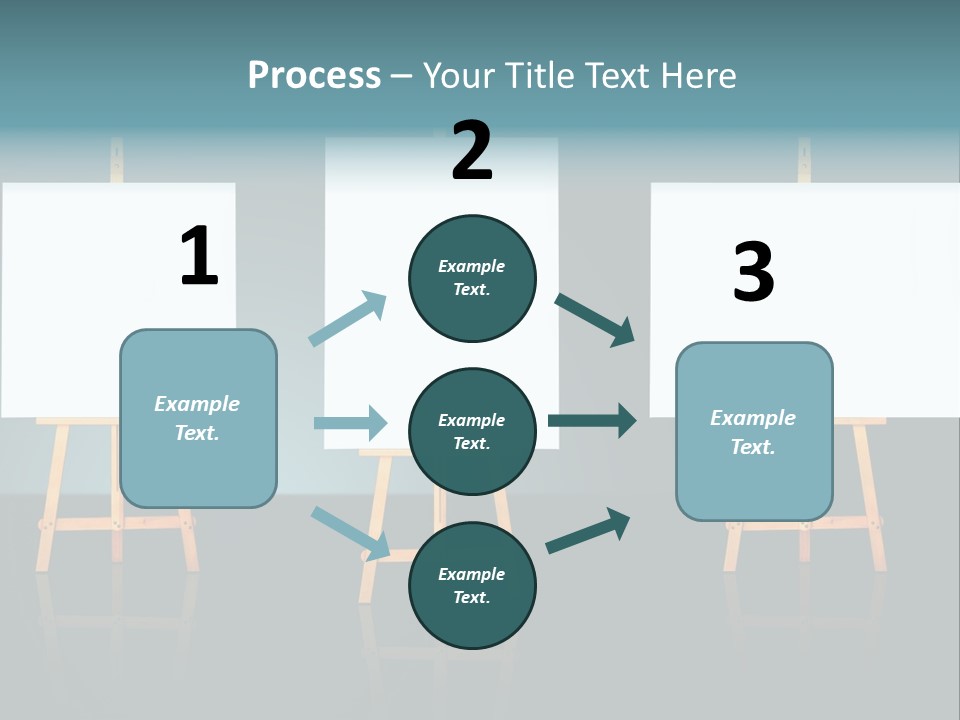 Process – Your Title Text Here

1

Example Text.

2

Example Text.

Example Text.

Example Text.

3

Example Text.